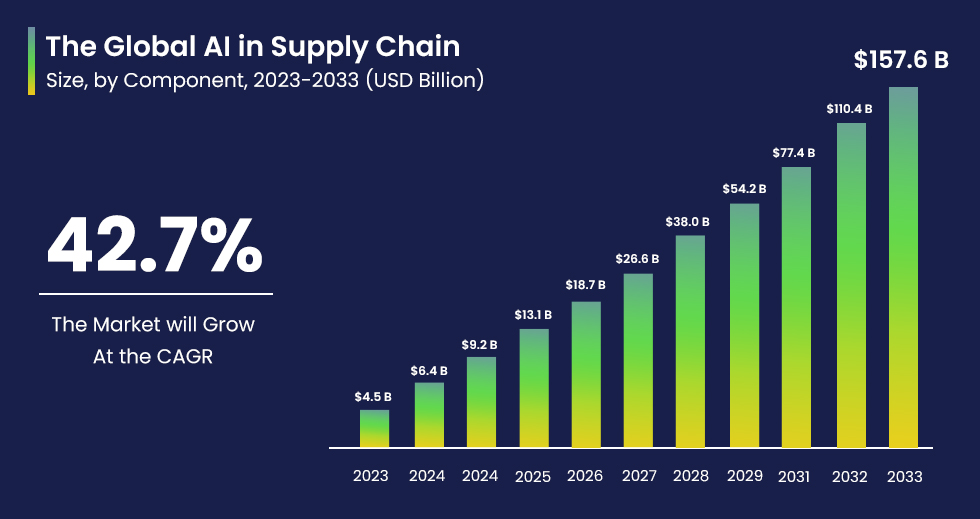 The Global AI in Supply Chain
Size, by Component, 2023-2033 (USD Billion)

42.7%

The Market will Grow At the CAGR

$4.5 B
$6.4 B
$9.2 B
$13.1 B
$18.7 B
$26.6 B
$38.0 B
$54.2 B
$77.4 B
$110.4 B
$157.6 B

2023
2024
2024
2025
2026
2027
2028
2029
2031
2032
2033